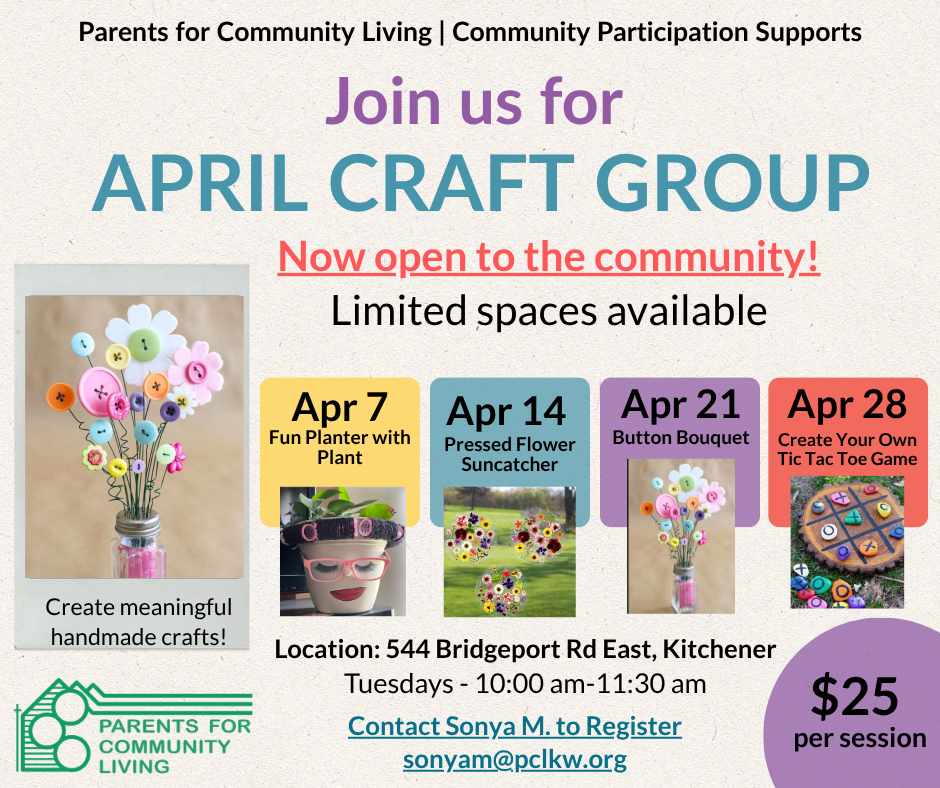 Parents for Community Living | Community Participation Supports

Join us for

APRIL CRAFT GROUP

Now open to the community!

Limited spaces available

Apr 7
Fun Planter with Plant

Apr 14
Pressed Flower Suncatcher

Apr 21
Button Bouquet

Apr 28
Create Your Own Tic Tac Toe Game

Create meaningful handmade crafts!

Location: 544 Bridgeport Rd East, Kitchener
Tuesdays - 10:00 am-11:30 am

Contact Sonya M. to Register
sonyam@pclkw.org

$25
per session

PARENTS FOR COMMUNITY LIVING